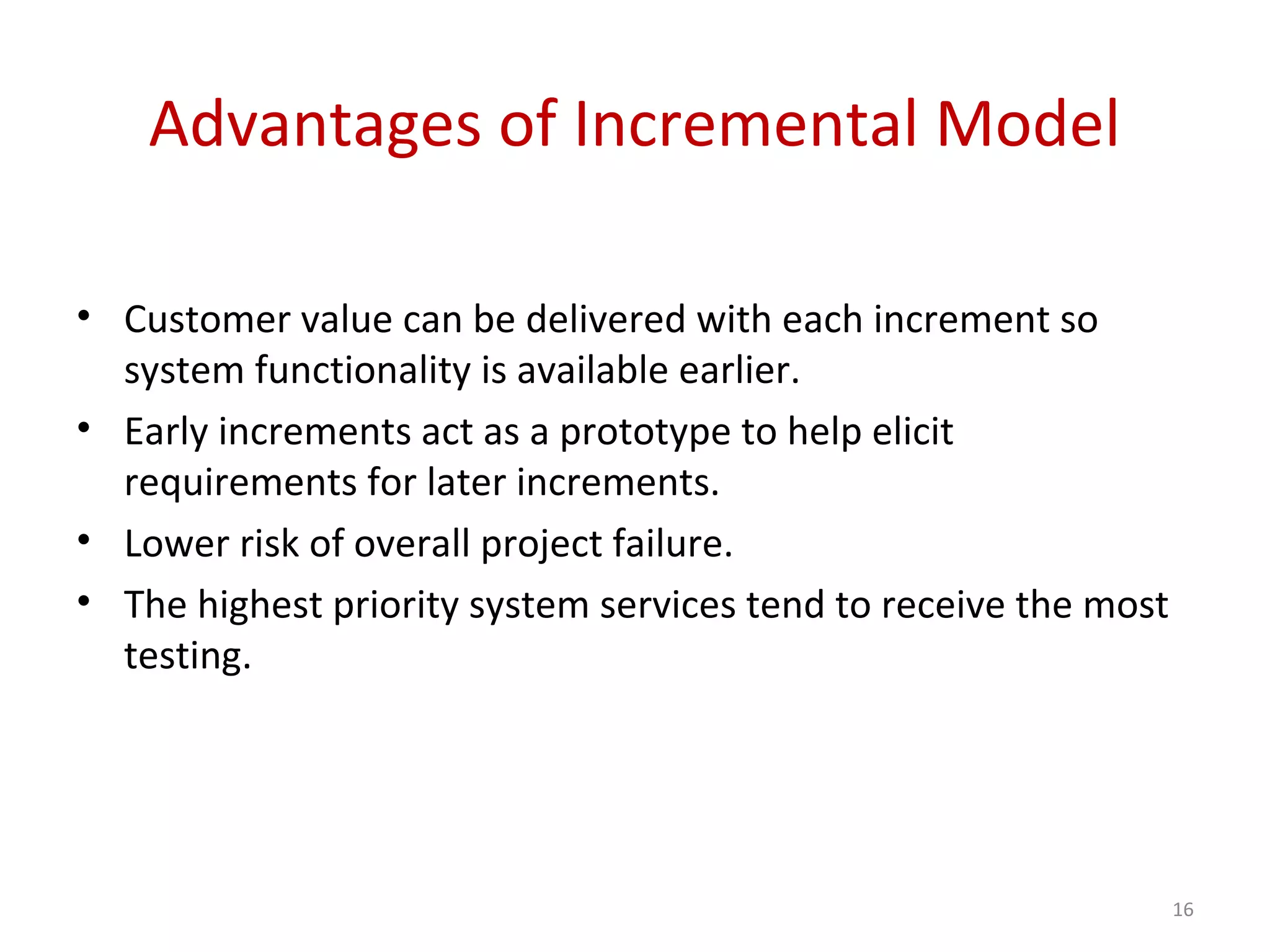 Advantages of Incremental Model

• Customer value can be delivered with each increment so system functionality is available earlier.
• Early increments act as a prototype to help elicit requirements for later increments.
• Lower risk of overall project failure.
• The highest priority system services tend to receive the most testing.

16